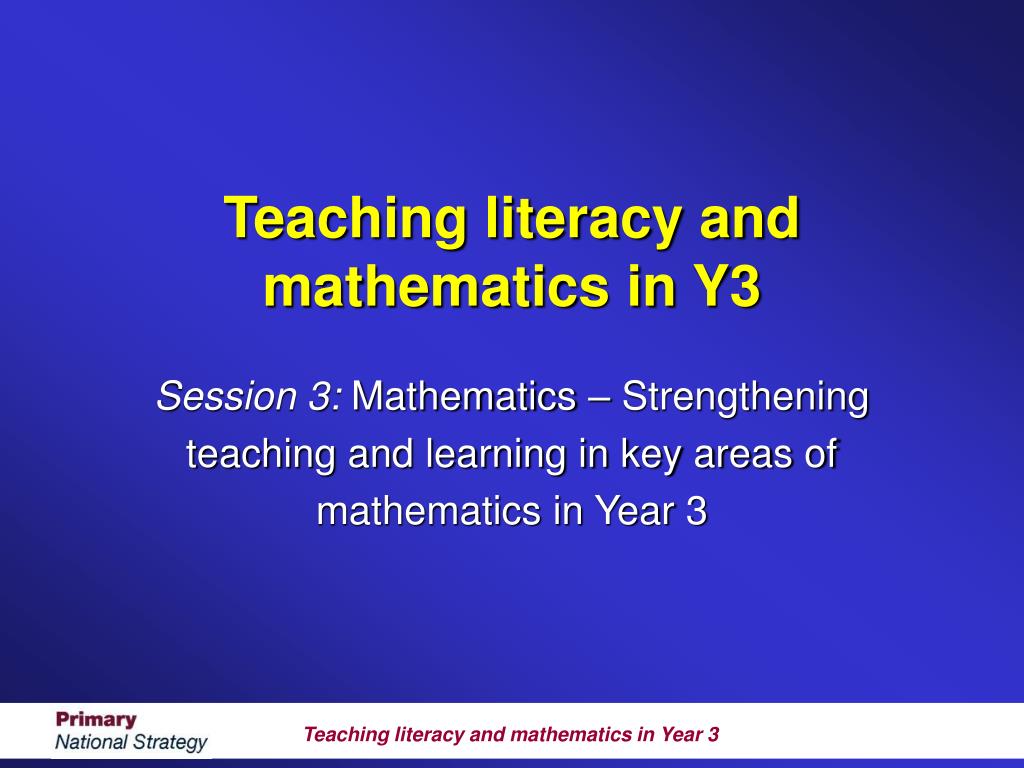 Teaching literacy and mathematics in Y3

Session 3: Mathematics – Strengthening teaching and learning in key areas of mathematics in Year 3

Primary
National Strategy

Teaching literacy and mathematics in Year 3